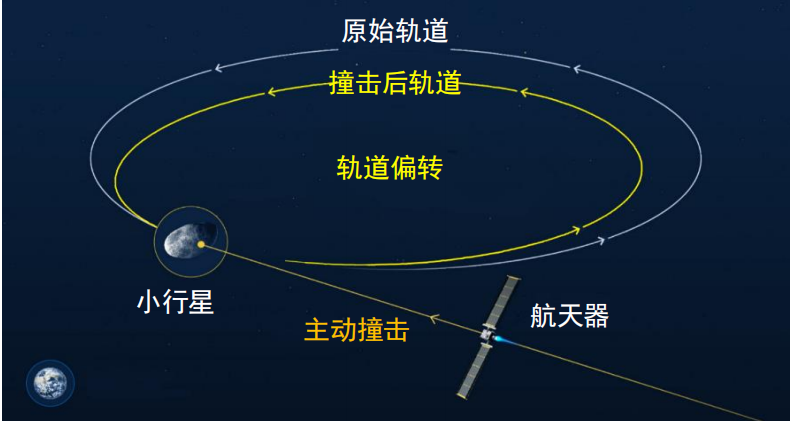 原始轨道

撞击后轨道

轨道偏转

小行星

主动撞击

航天器